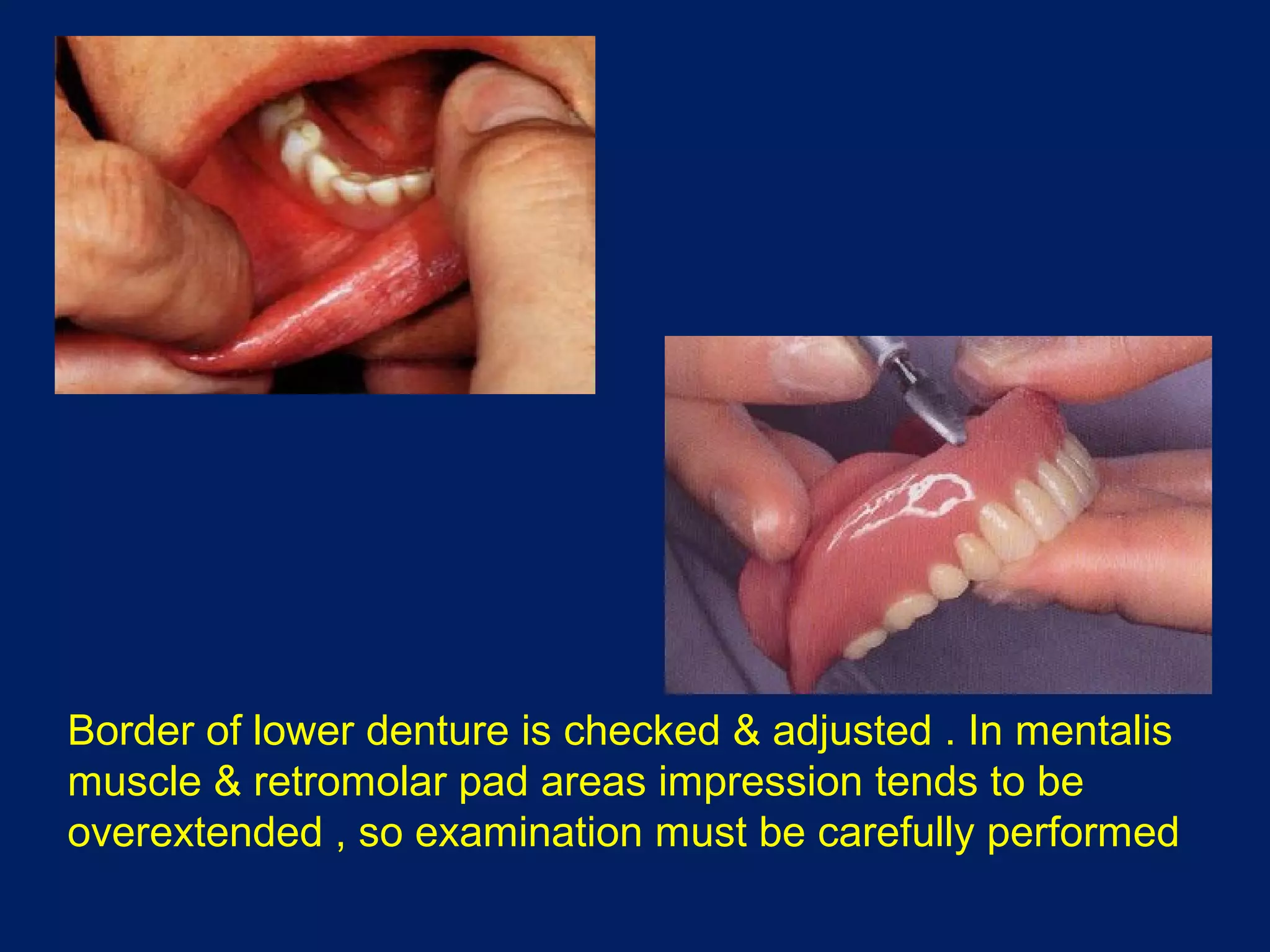 Border of lower denture is checked & adjusted . In mentalis muscle & retromolar pad areas impression tends to be overextended , so examination must be carefully performed